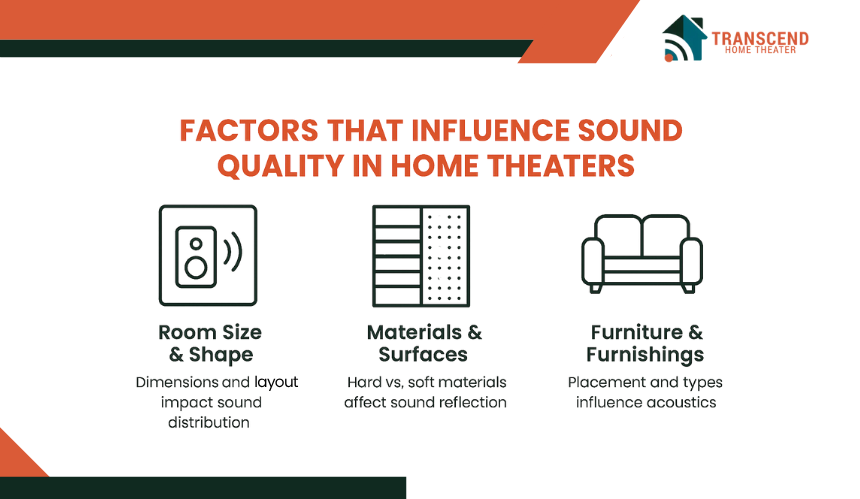 TRANSCEND
HOME THEATER

FACTORS THAT INFLUENCE SOUND QUALITY IN HOME THEATERS

Room Size & Shape
Dimensions and layout impact sound distribution

Materials & Surfaces
Hard vs, soft materials affect sound reflection

Furniture & Furnishings
Placement and types influence acoustics